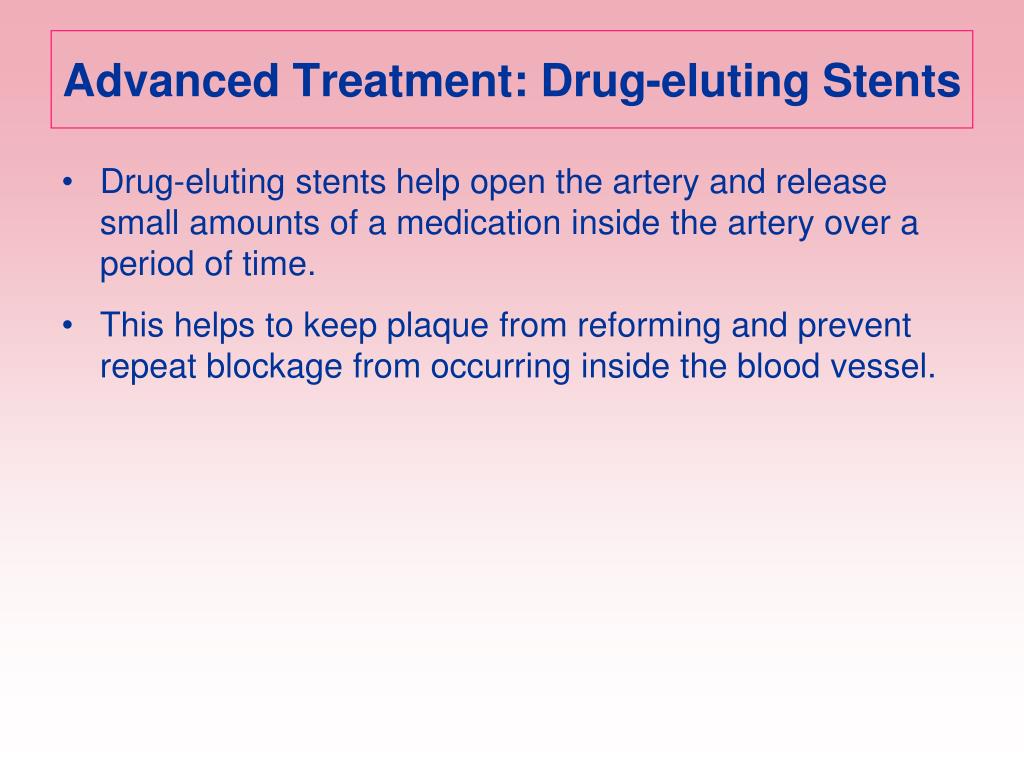 Advanced Treatment: Drug-eluting Stents

• Drug-eluting stents help open the artery and release small amounts of a medication inside the artery over a period of time.

• This helps to keep plaque from reforming and prevent repeat blockage from occurring inside the blood vessel.